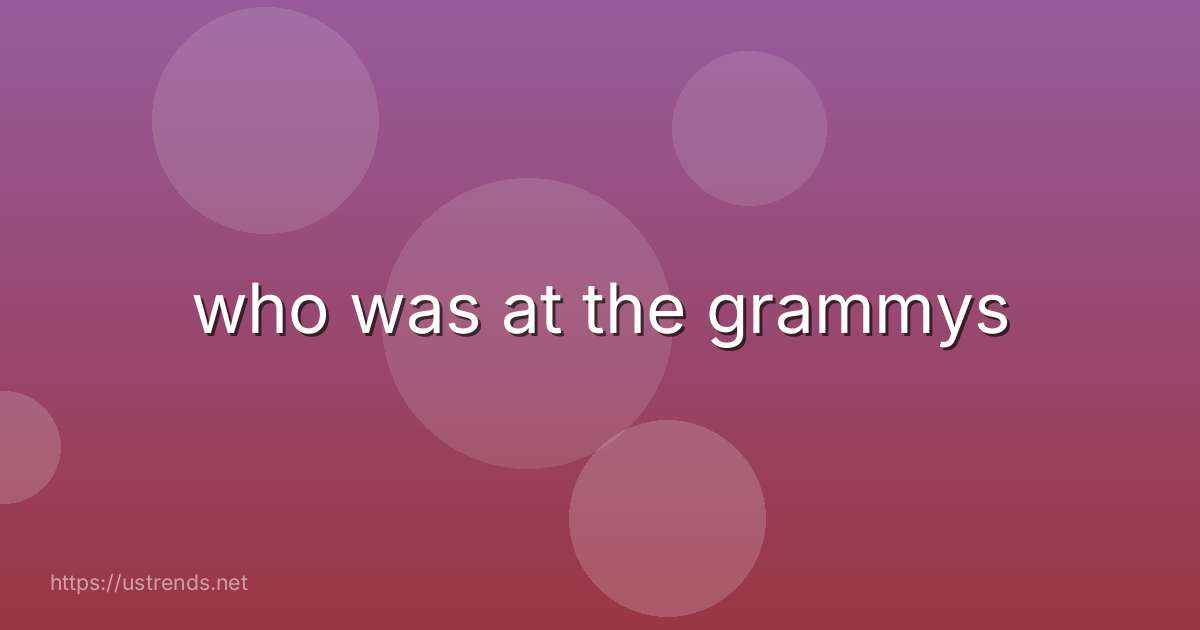 who was at the grammys

https://ustrends.net